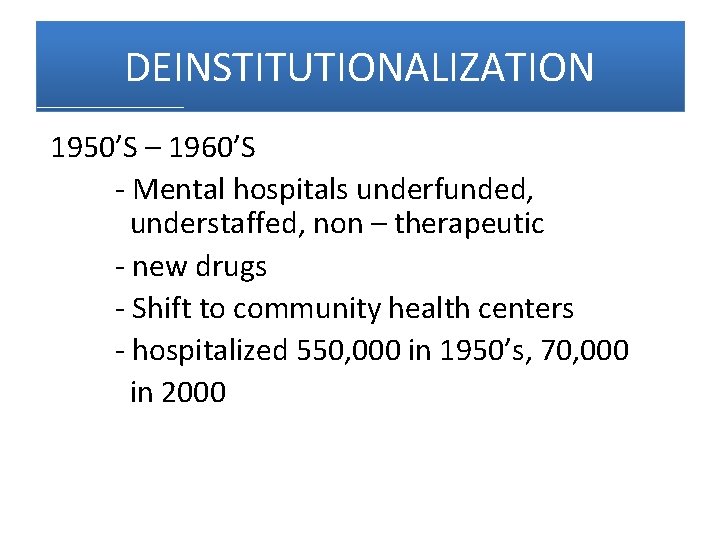 DEINSTITUTIONALIZATION

1950’S – 1960’S

- Mental hospitals underfunded, understaffed, non – therapeutic

- new drugs

- Shift to community health centers

- hospitalized 550,000 in 1950’s, 70,000 in 2000